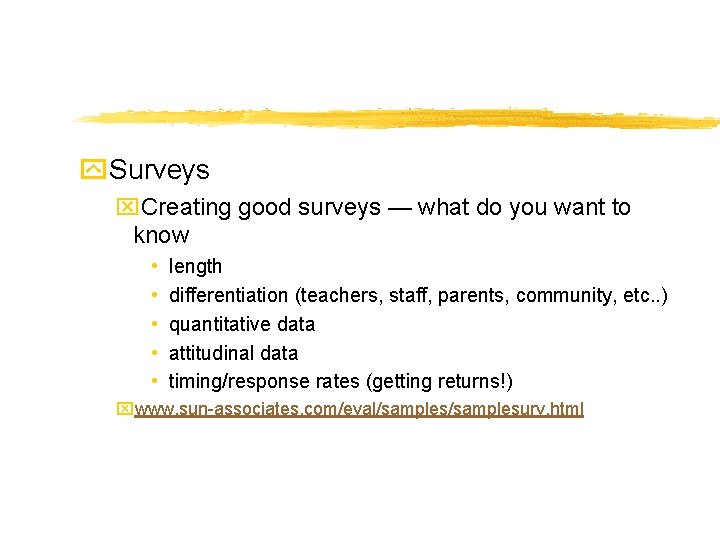 Surveys

Creating good surveys — what do you want to know

• length
• differentiation (teachers, staff, parents, community, etc..)
• quantitative data
• attitudinal data
• timing/response rates (getting returns!)

www.sun-associates.com/eval/samples/samplesurv.html